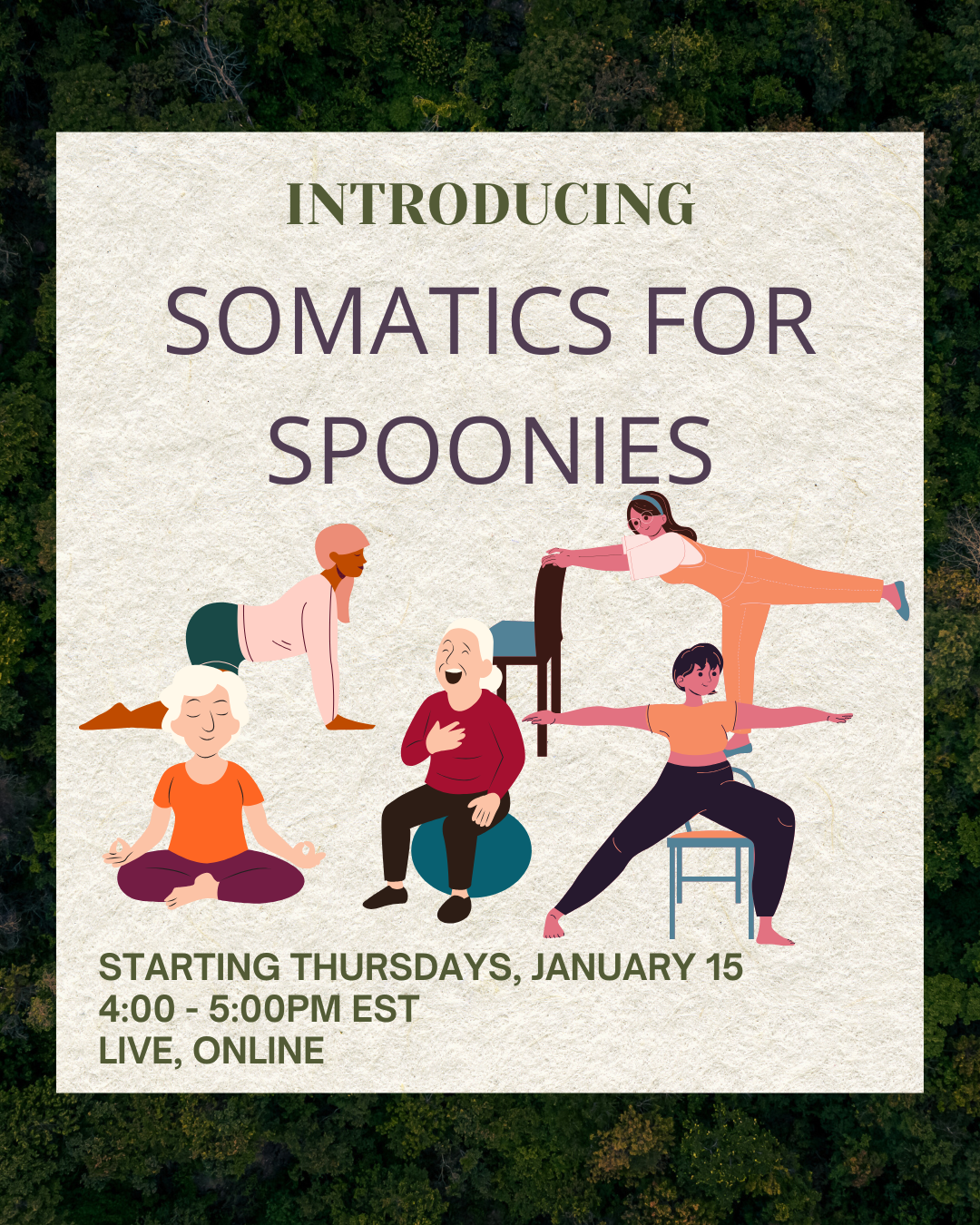 INTRODUCING

SOMATICS FOR SPOONIES

STARTING THURSDAYS, JANUARY 15
4:00 - 5:00PM EST
LIVE, ONLINE